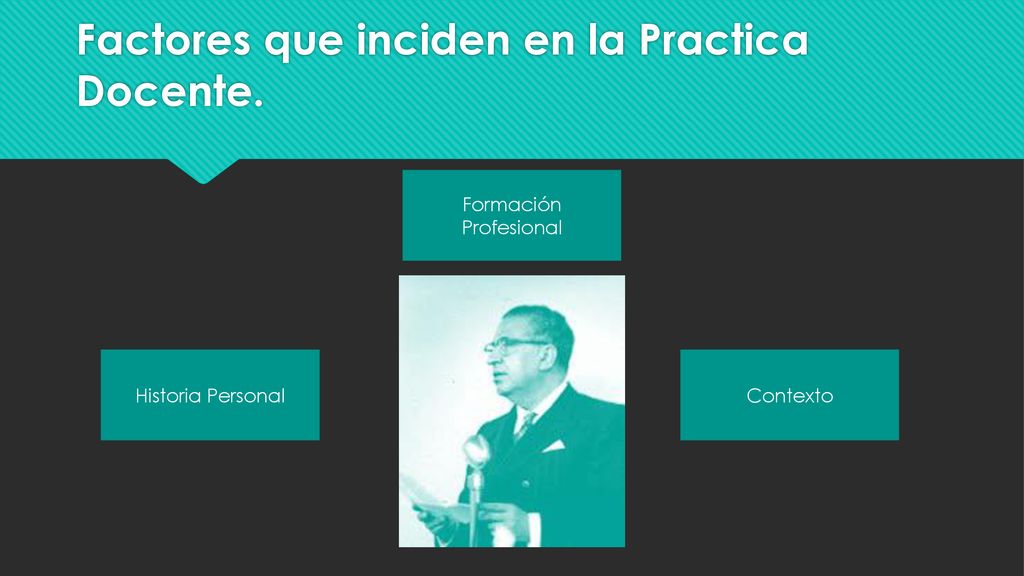 Factores que inciden en la Practica Docente.

Formación Profesional

Historia Personal

Contexto